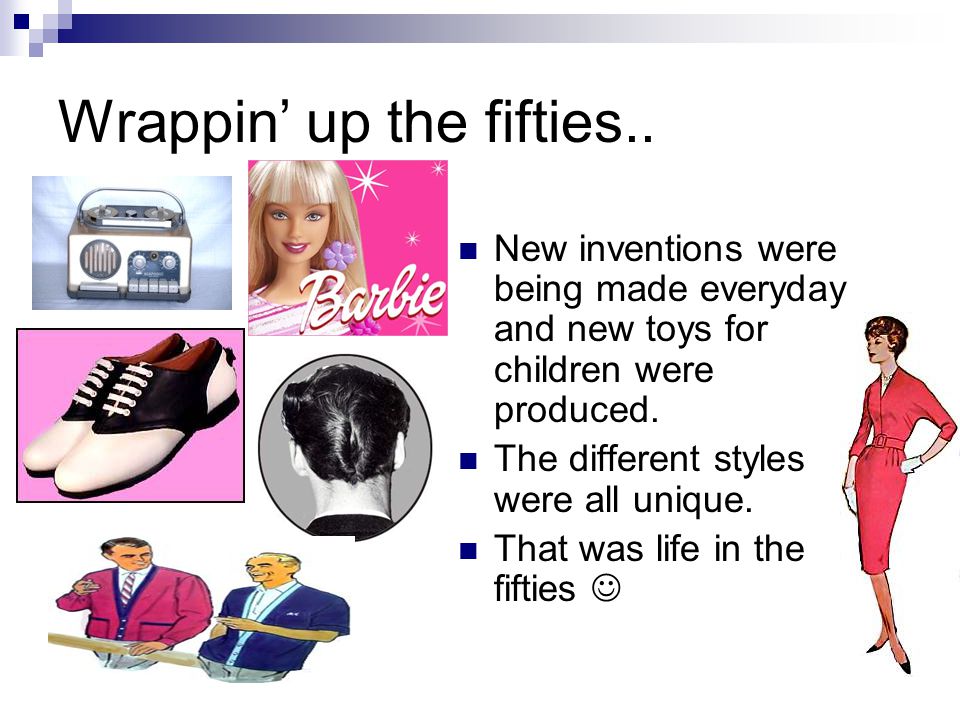 Wrappin' up the fifties..

Barbie

- New inventions were being made everyday and new toys for children were produced.
- The different styles were all unique.
- That was life in the fifties ☺